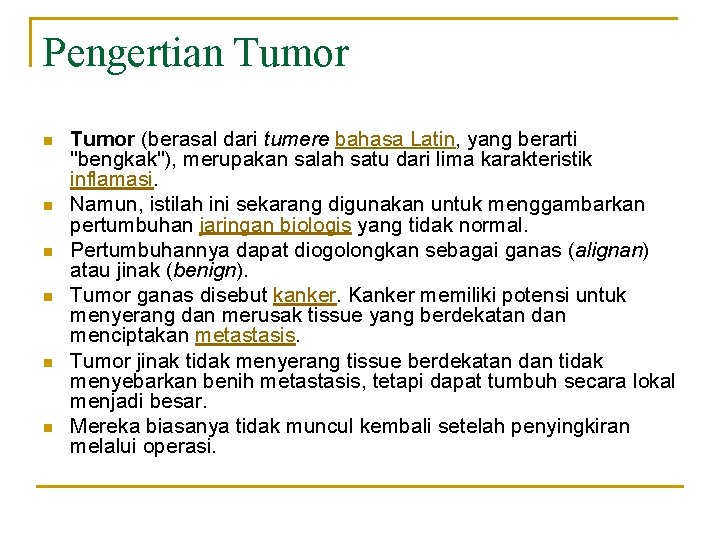 Pengertian Tumor

- Tumor (berasal dari tumere bahasa Latin, yang berarti "bengkak"), merupakan salah satu dari lima karakteristik inflamasi.
- Namun, istilah ini sekarang digunakan untuk menggambarkan pertumbuhan jaringan biologis yang tidak normal.
- Pertumbuhannya dapat diogolongkan sebagai ganas (alignan) atau jinak (benign).
- Tumor ganas disebut kanker. Kanker memiliki potensi untuk menyerang dan merusak tissue yang berdekatan dan menciptakan metastasis.
- Tumor jinak tidak menyerang tissue berdekatan dan tidak menyebarkan benih metastasis, tetapi dapat tumbuh secara lokal menjadi besar.
- Mereka biasanya tidak muncul kembali setelah penyingkiran melalui operasi.